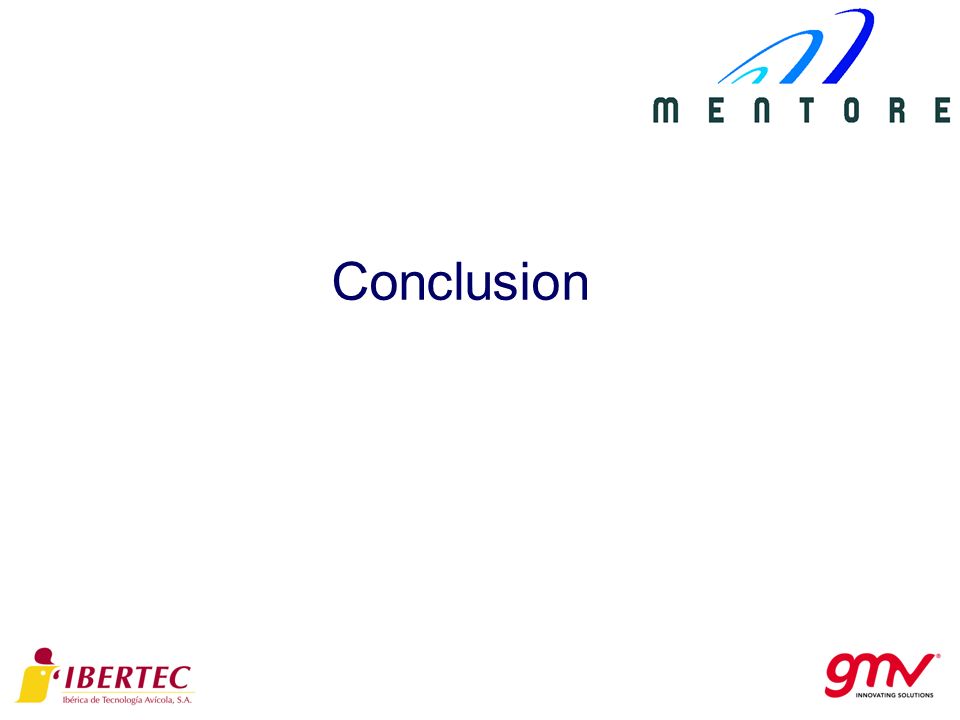 MENTORE

Conclusion

IBERTEC
Ibérica de Tecnología Avícola, S.A.

gmv
INNOVATING SOLUTIONS